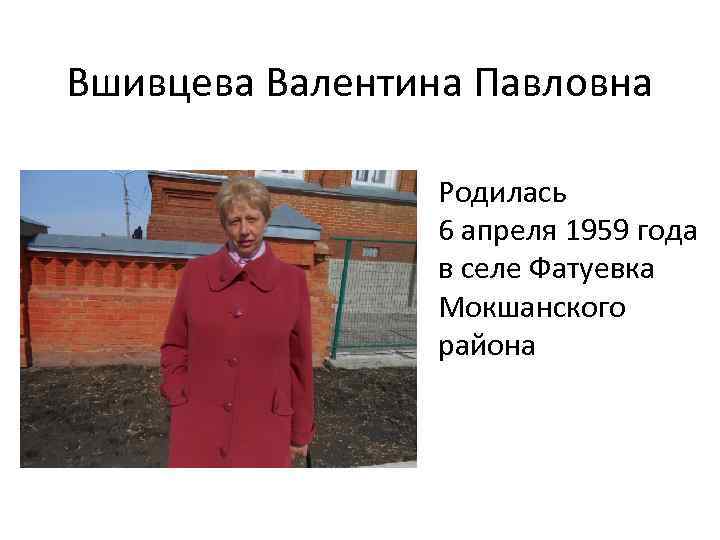 Вшивцева Валентина Павловна

Родилась 6 апреля 1959 года в селе Фатуевка Мокшанского района